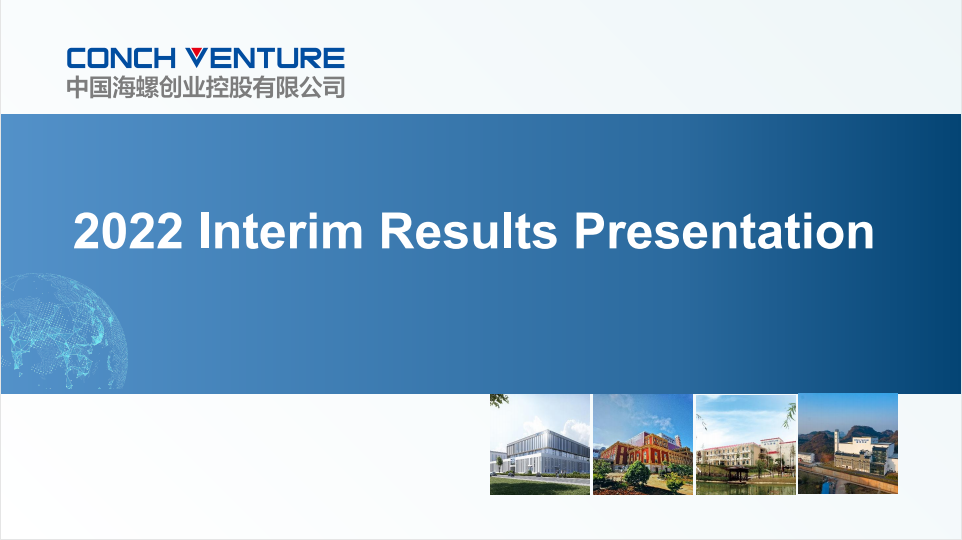 CONCH VENTURE
中国海螺创业控股有限公司

2022 Interim Results Presentation